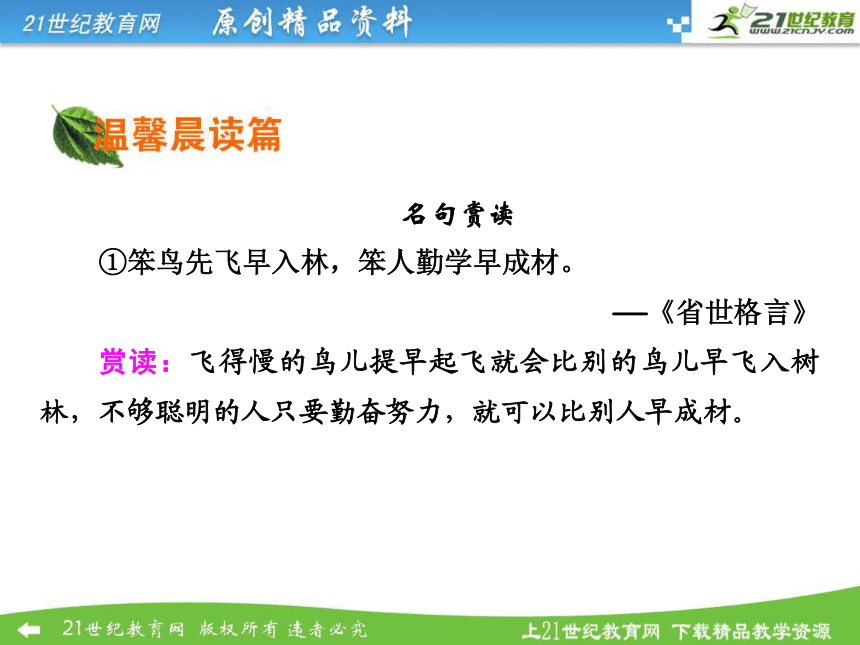 21世纪教育网　原创精品资料

21世纪教育
www.21cnjy.com

温馨晨读篇

名句赏读

①笨鸟先飞早入林，笨人勤学早成材。

——《省世格言》

赏读：飞得慢的鸟儿提早起飞就会比别的鸟儿早飞入树林，不够聪明的人只要勤奋努力，就可以比别人早成材。

21世纪教育网　版权所有　违者必究

上21世纪教育网　下载精品教学资源